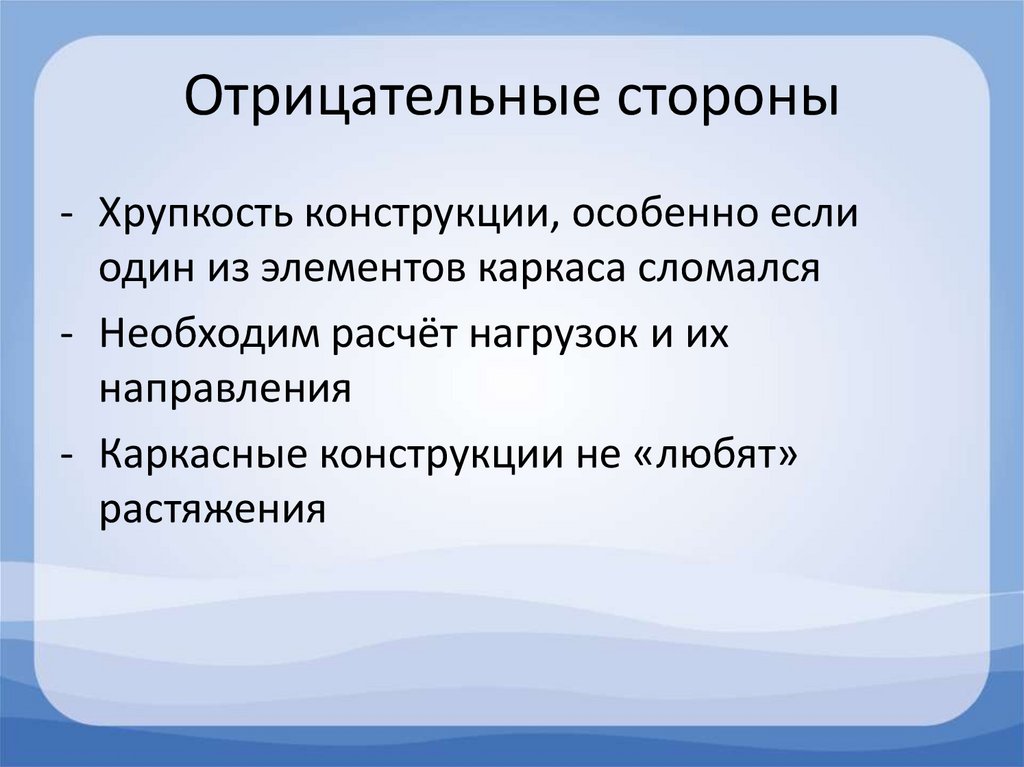 Отрицательные стороны

- Хрупкость конструкции, особенно если один из элементов каркаса сломался
- Необходим расчёт нагрузок и их направления
- Каркасные конструкции не «любят» растяжения